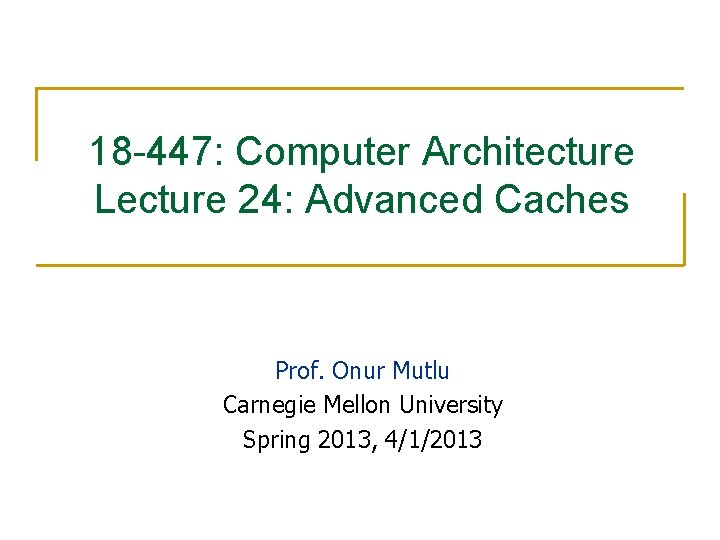 18-447: Computer Architecture
Lecture 24: Advanced Caches

Prof. Onur Mutlu
Carnegie Mellon University
Spring 2013, 4/1/2013